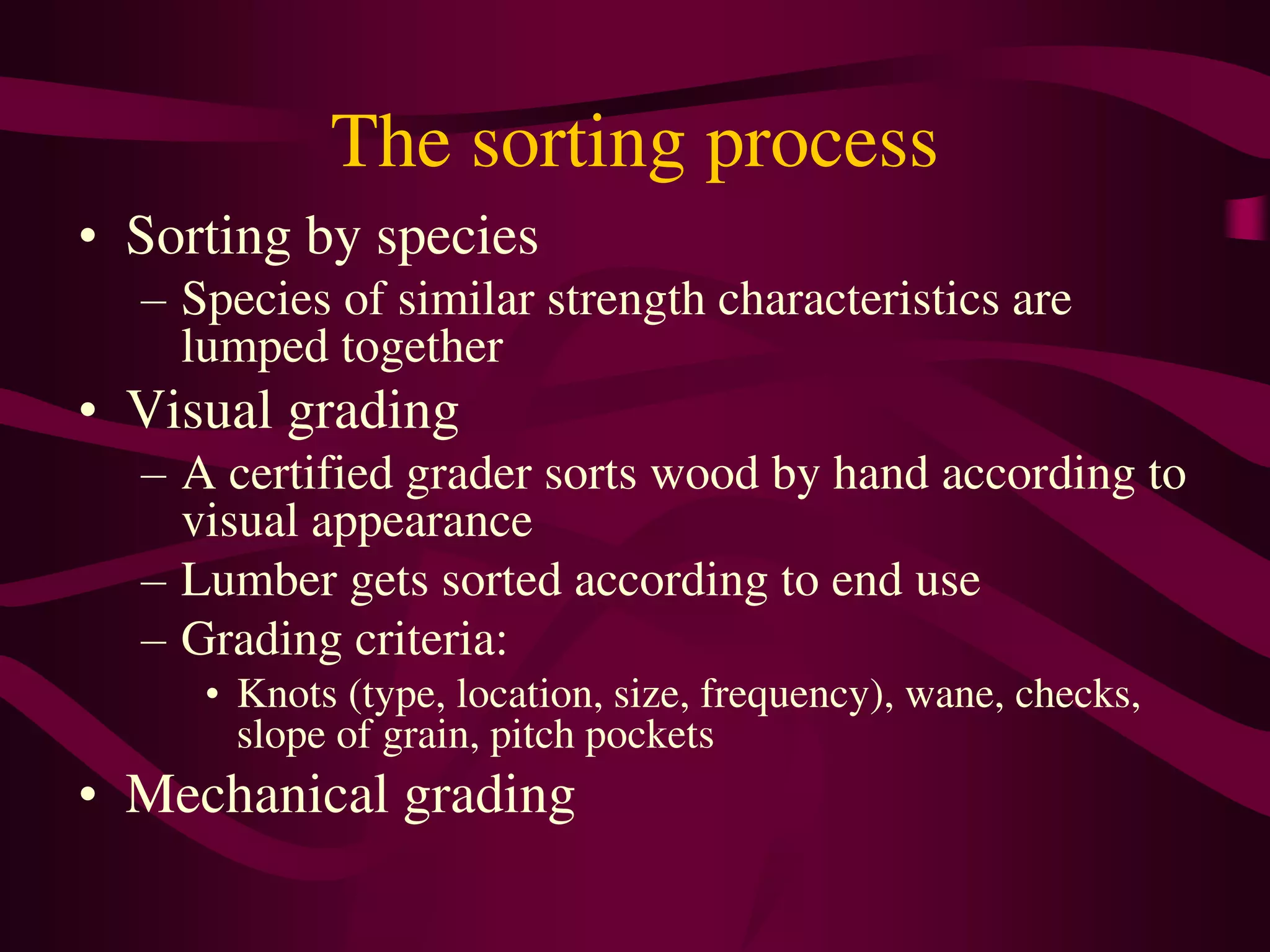 The sorting process

• Sorting by species
– Species of similar strength characteristics are lumped together
• Visual grading
– A certified grader sorts wood by hand according to visual appearance
– Lumber gets sorted according to end use
– Grading criteria:
• Knots (type, location, size, frequency), wane, checks, slope of grain, pitch pockets
• Mechanical grading